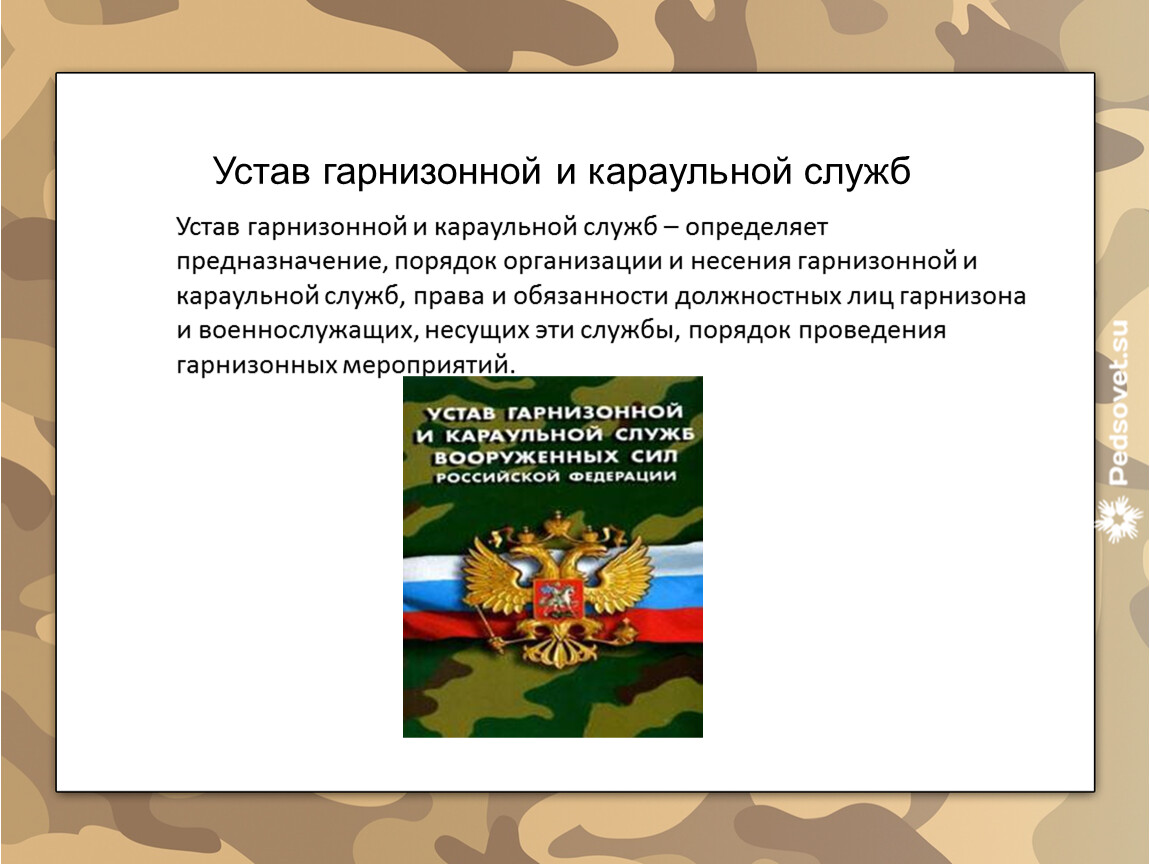 Устав гарнизонной и караульной служб

Устав гарнизонной и караульной служб – определяет предназначение, порядок организации и несения гарнизонной и караульной служб, права и обязанности должностных лиц гарнизона и военнослужащих, несущих эти службы, порядок проведения гарнизонных мероприятий.

УСТАВ ГАРНИЗОННОЙ И КАРАУЛЬНОЙ СЛУЖБ ВООРУЖЕННЫХ СИЛ РОССИЙСКОЙ ФЕДЕРАЦИИ

Pedsovet.su